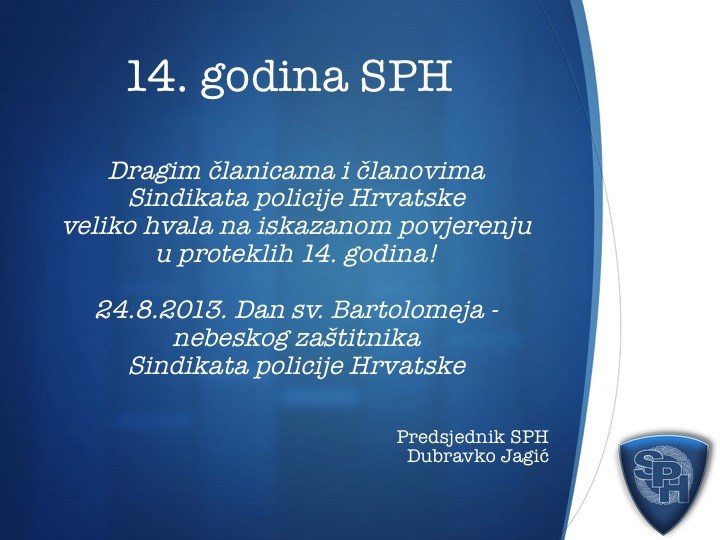 14. godina SPH

Dragim članicama i članovima Sindikata policije Hrvatske veliko hvala na iskazanom povjerenju u proteklih 14. godina!

24.8.2013. Dan sv. Bartolomeja - nebeskog zaštitnika Sindikata policije Hrvatske

Predsjednik SPH
Dubravko Jagić

SPH